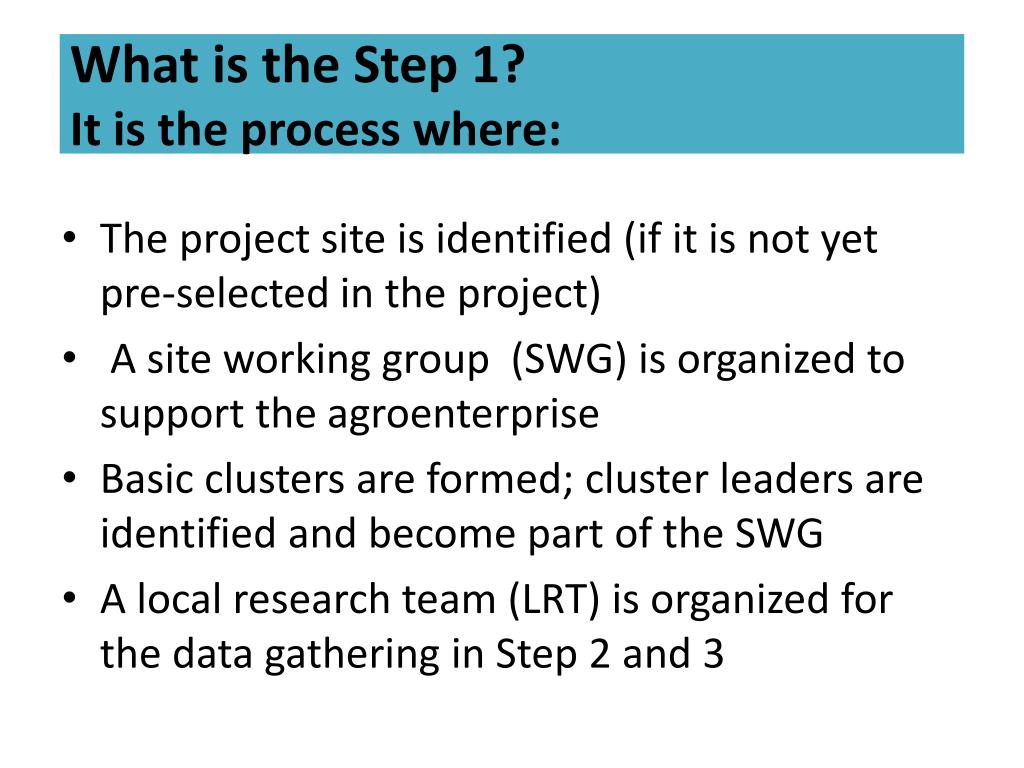 What is the Step 1?
It is the process where:

• The project site is identified (if it is not yet pre-selected in the project)
• A site working group (SWG) is organized to support the agroenterprise
• Basic clusters are formed; cluster leaders are identified and become part of the SWG
• A local research team (LRT) is organized for the data gathering in Step 2 and 3